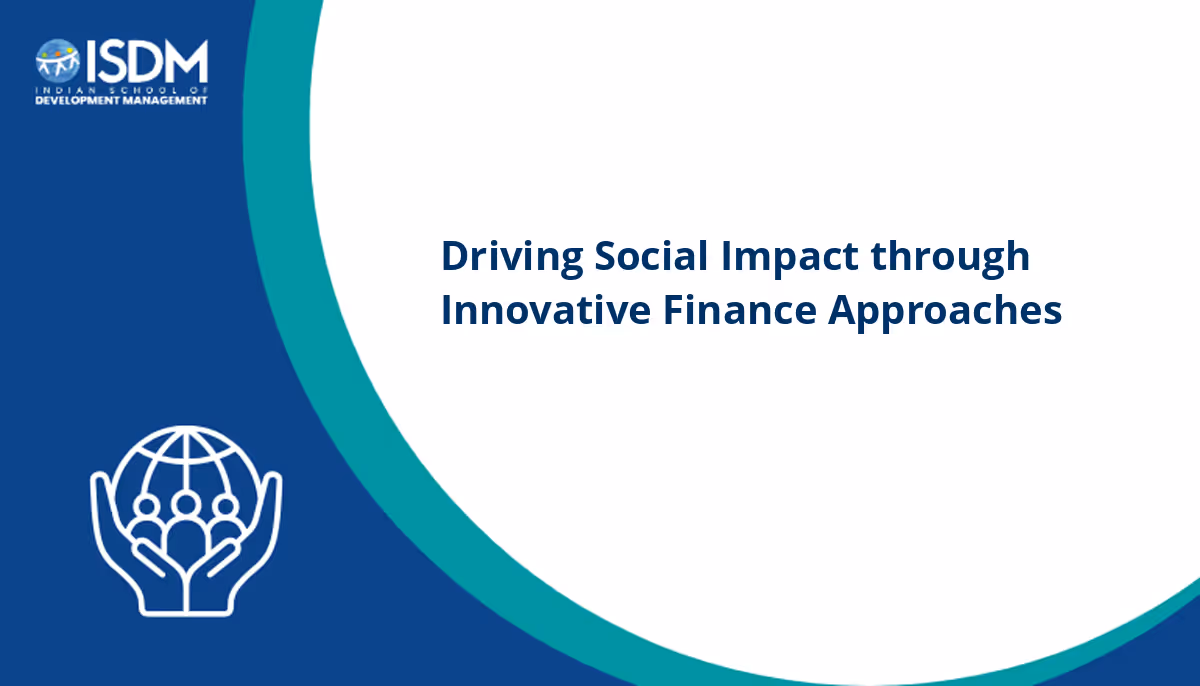 ISDM
INDIAN SCHOOL OF
DEVELOPMENT MANAGEMENT

Driving Social Impact through Innovative Finance Approaches